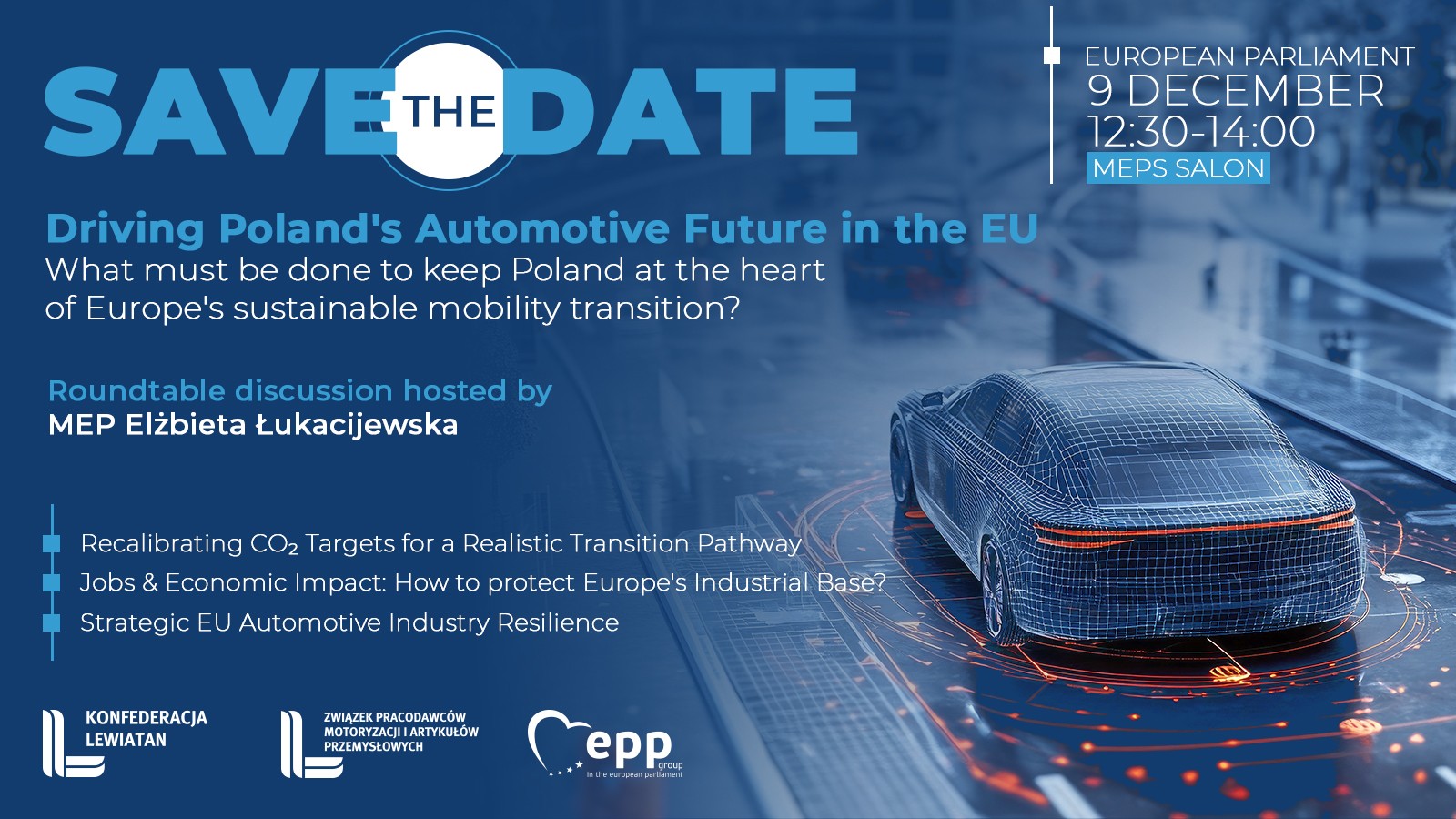 SAVE THE DATE

EUROPEAN PARLIAMENT
9 DECEMBER
12:30-14:00
MEPS SALON

Driving Poland's Automotive Future in the EU
What must be done to keep Poland at the heart of Europe's sustainable mobility transition?

Roundtable discussion hosted by
MEP Elżbieta Łukacijewska

Recalibrating $CO_2$ Targets for a Realistic Transition Pathway
Jobs & Economic Impact: How to protect Europe's Industrial Base?
Strategic EU Automotive Industry Resilience

KONFEDERACJA LEWIATAN

ZWIĄZEK PRACODAWCÓW MOTORYZACJI I ARTYKUŁÓW PRZEMYSŁOWYCH

epp group in the european parliament